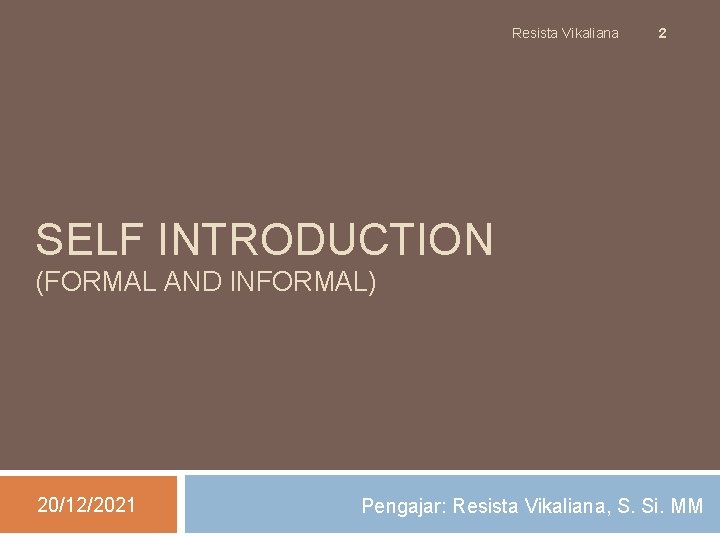 Resista Vikaliana 2

SELF INTRODUCTION
(FORMAL AND INFORMAL)

20/12/2021

Pengajar: Resista Vikaliana, S. Si. MM